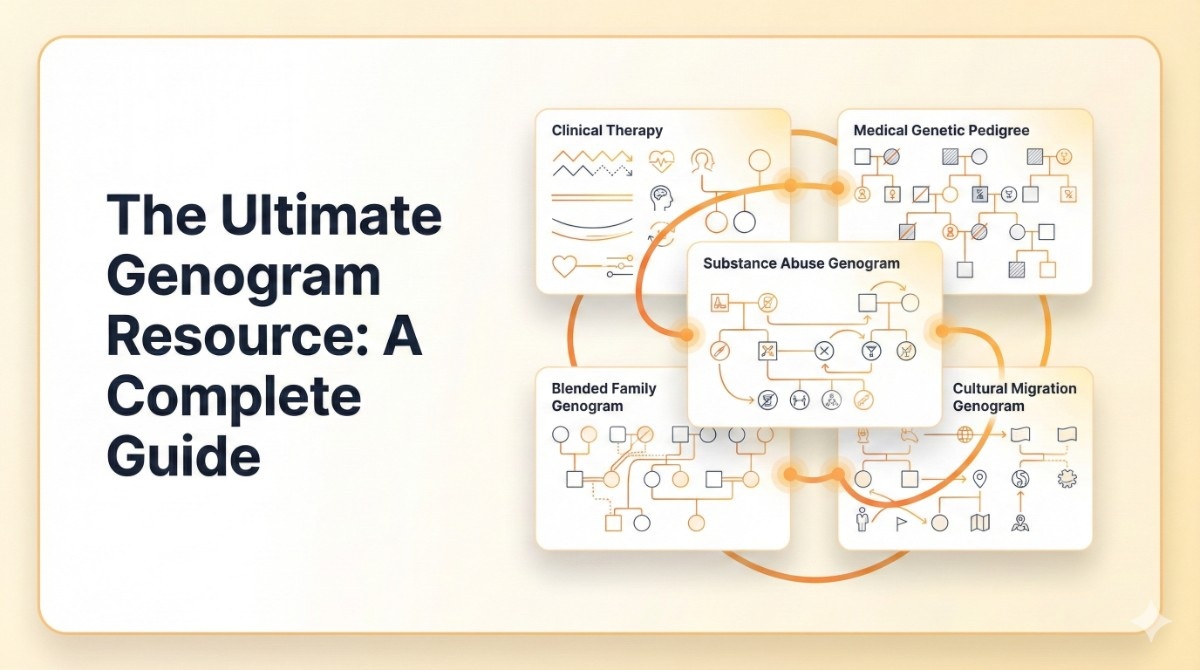 The Ultimate Genogram Resource: A Complete Guide

Clinical Therapy

Medical Genetic Pedigree

Substance Abuse Genogram

Blended Family Genogram

Cultural Migration Genogram